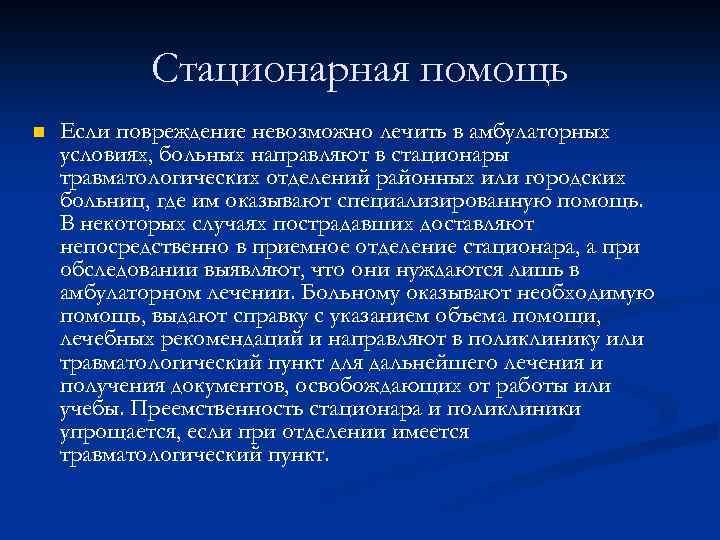 Стационарная помощь

Если повреждение невозможно лечить в амбулаторных условиях, больных направляют в стационары травматологических отделений районных или городских больниц, где им оказывают специализированную помощь. В некоторых случаях пострадавших доставляют непосредственно в приемное отделение стационара, а при обследовании выявляют, что они нуждаются лишь в амбулаторном лечении. Больному оказывают необходимую помощь, выдают справку с указанием объема помощи, лечебных рекомендаций и направляют в поликлинику или травматологический пункт для дальнейшего лечения и получения документов, освобождающих от работы или учебы. Преемственность стационара и поликлиники упрощается, если при отделении имеется травматологический пункт.